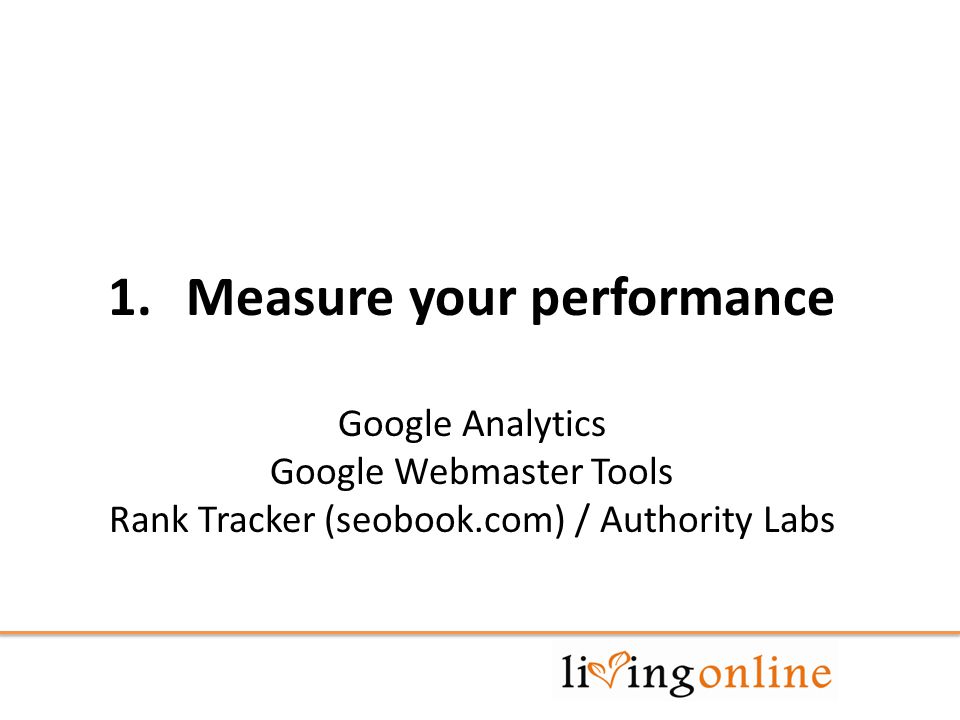 1. Measure your performance

Google Analytics
Google Webmaster Tools
Rank Tracker (seobook.com) / Authority Labs

livingonline